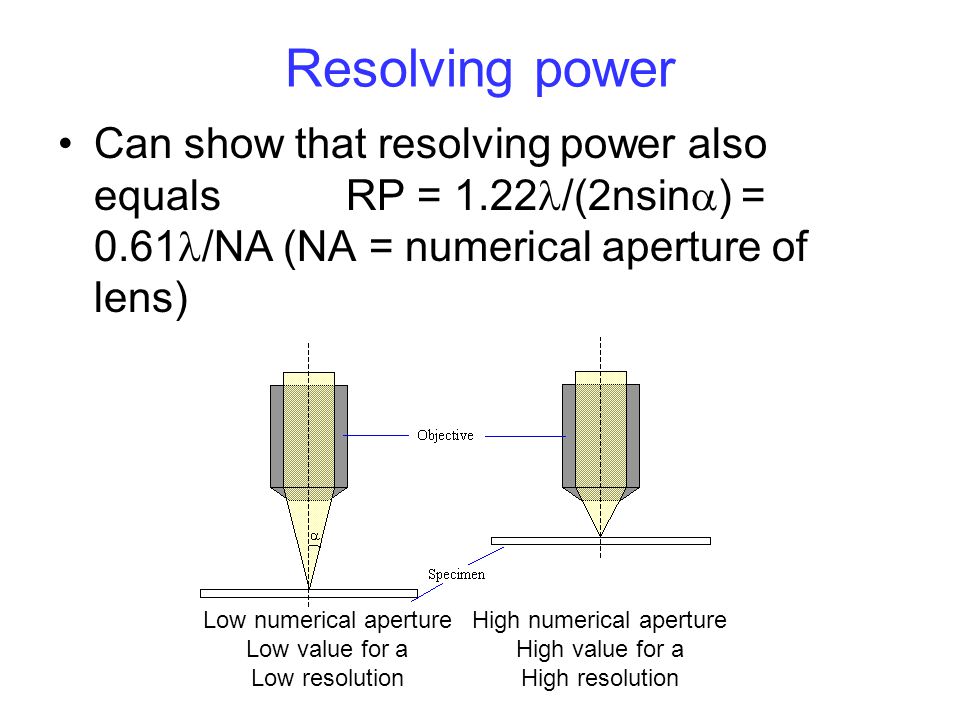 Resolving power

• Can show that resolving power also equals RP = $1.22\lambda/(2n\sin\alpha)$ = $0.61\lambda/NA$ (NA = numerical aperture of lens)

Objective

$\alpha$

Specimen

Low numerical aperture
Low value for a
Low resolution

High numerical aperture
High value for a
High resolution